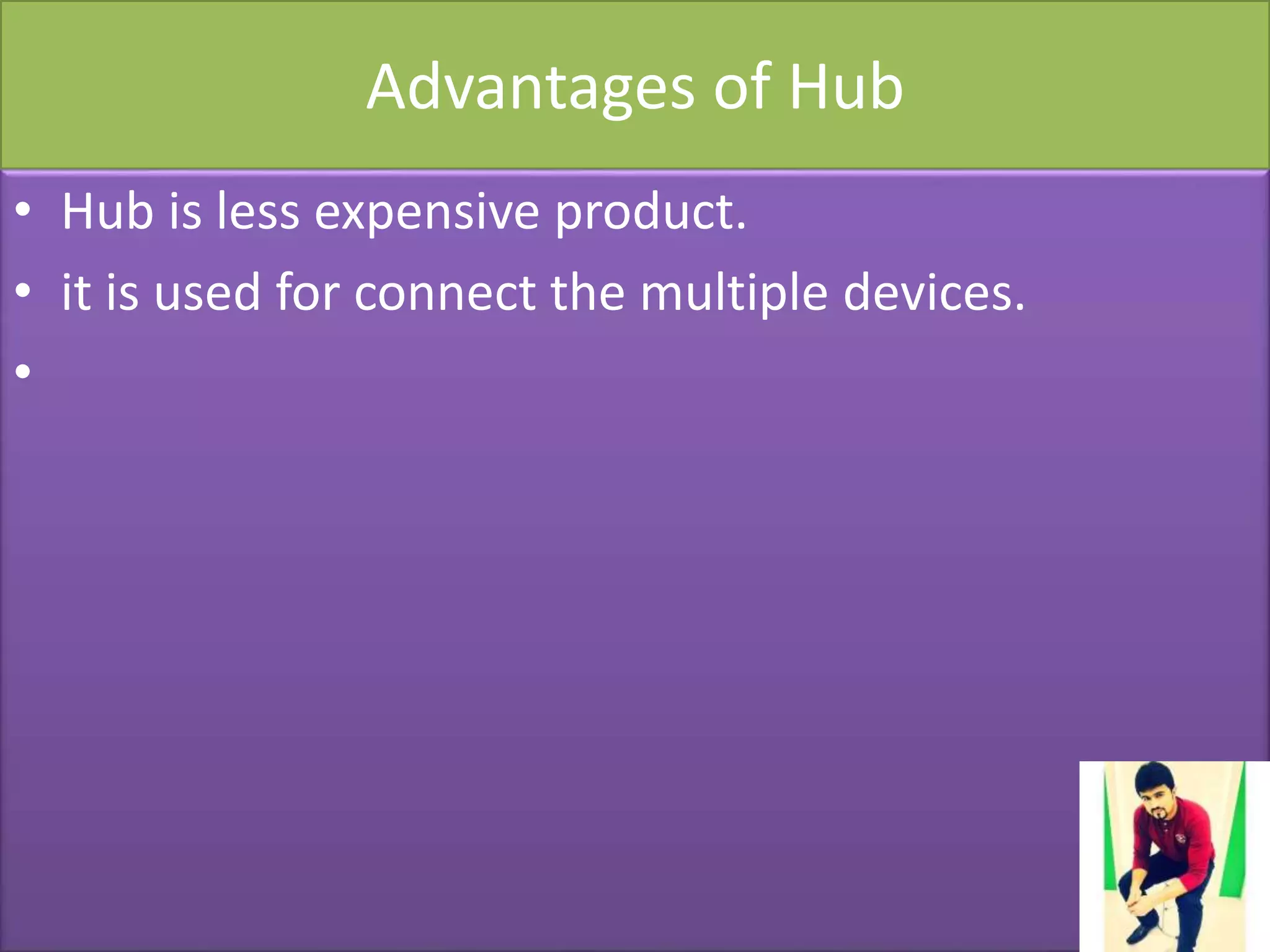 Advantages of Hub

• Hub is less expensive product.
• it is used for connect the multiple devices.
•